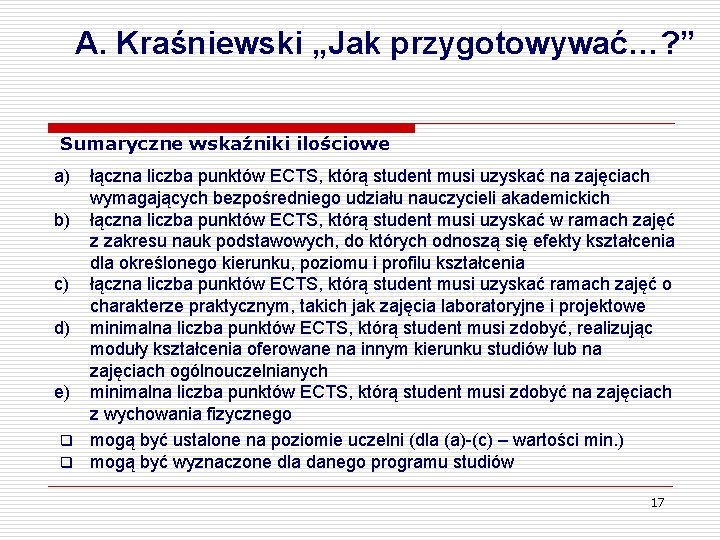 A. Kraśniewski „Jak przygotowywać…?”

Sumaryczne wskaźniki ilościowe

a) łączna liczba punktów ECTS, którą student musi uzyskać na zajęciach wymagających bezpośredniego udziału nauczycieli akademickich
b) łączna liczba punktów ECTS, którą student musi uzyskać w ramach zajęć z zakresu nauk podstawowych, do których odnoszą się efekty kształcenia dla określonego kierunku, poziomu i profilu kształcenia
c) łączna liczba punktów ECTS, którą student musi uzyskać ramach zajęć o charakterze praktycznym, takich jak zajęcia laboratoryjne i projektowe
d) minimalna liczba punktów ECTS, którą student musi zdobyć, realizując moduły kształcenia oferowane na innym kierunku studiów lub na zajęciach ogólnouczelnianych
e) minimalna liczba punktów ECTS, którą student musi zdobyć na zajęciach z wychowania fizycznego

❑ mogą być ustalone na poziomie uczelni (dla (a)-(c) – wartości min.)
❑ mogą być wyznaczone dla danego programu studiów

17